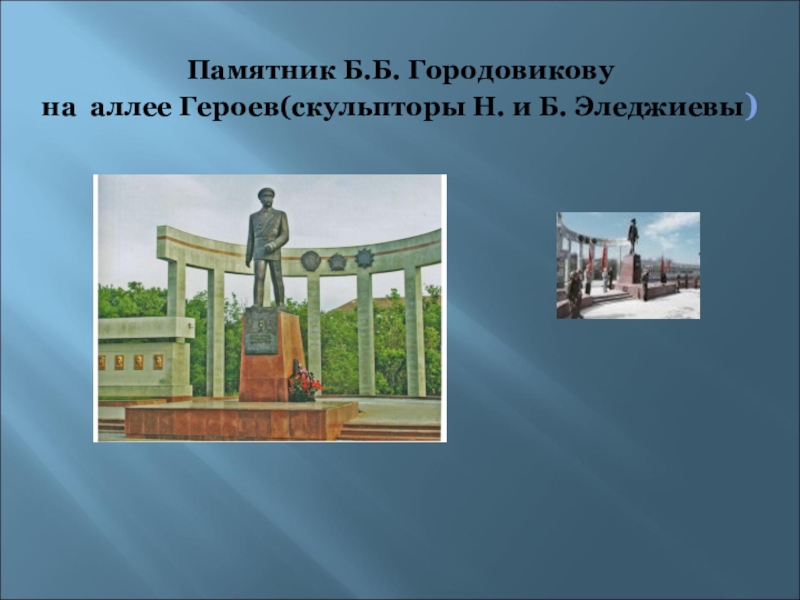 Памятник Б.Б. Городовикову
на аллее Героев(скульпторы Н. и Б. Эледжиевы)